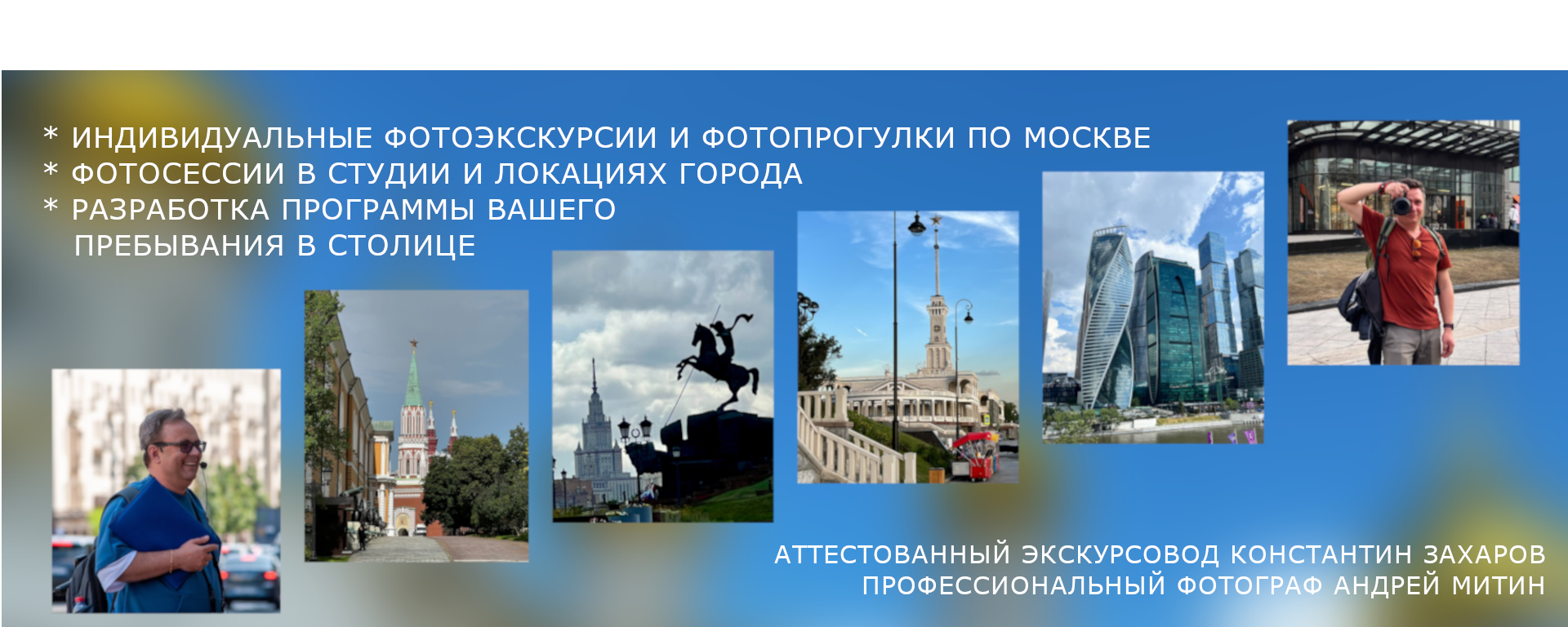 * ИНДИВИДУАЛЬНЫЕ ФОТОЭКСКУРСИИ И ФОТОПРОГУЛКИ ПО МОСКВЕ
* ФОТОСЕССИИ В СТУДИИ И ЛОКАЦИЯХ ГОРОДА
* РАЗРАБОТКА ПРОГРАММЫ ВАШЕГО ПРЕБЫВАНИЯ В СТОЛИЦЕ

АТТЕСТОВАННЫЙ ЭКСКУРСОВОД КОНСТАНТИН ЗАХАРОВ
ПРОФЕССИОНАЛЬНЫЙ ФОТОГРАФ АНДРЕЙ МИТИН